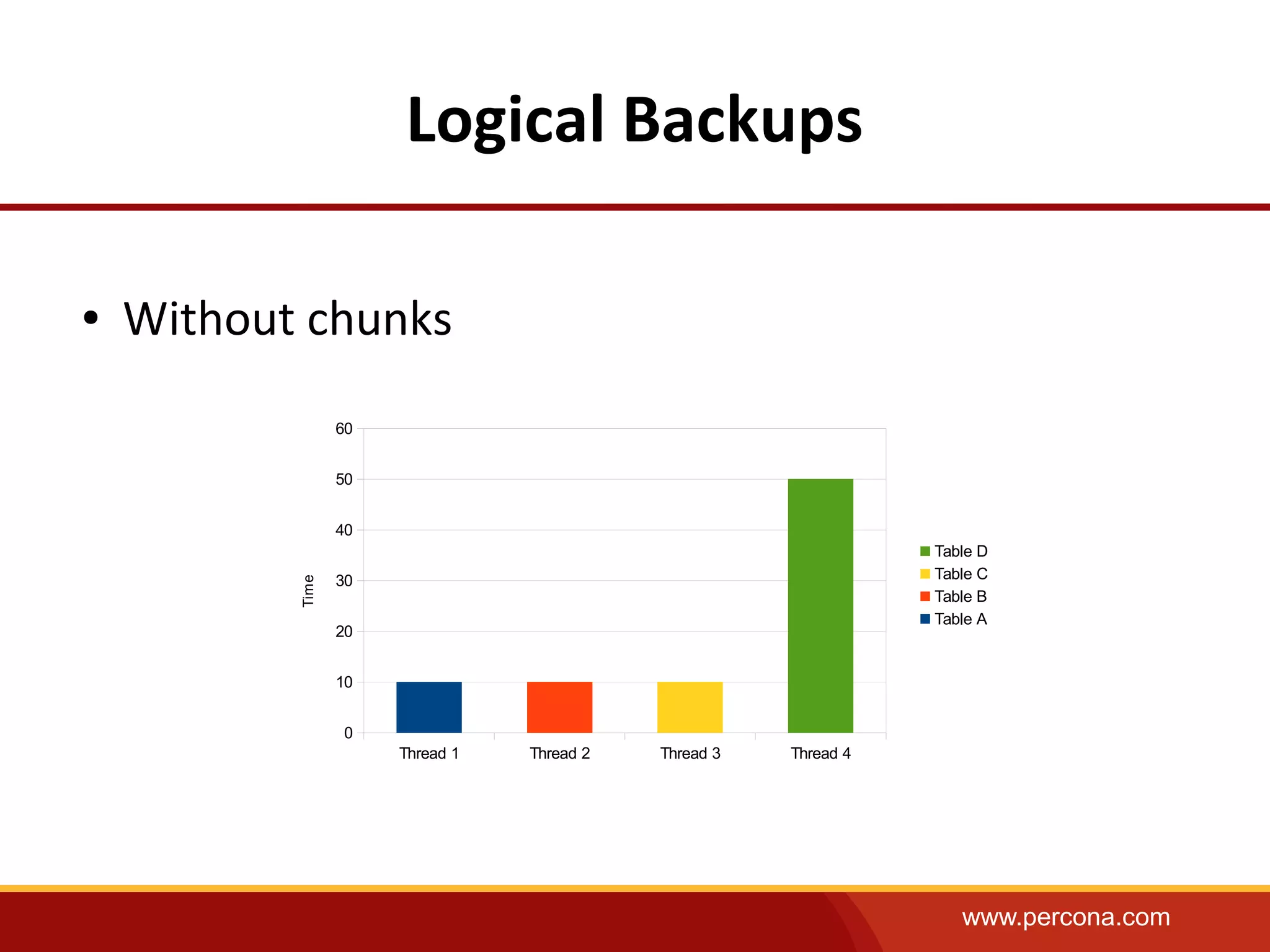 Logical Backups

• Without chunks

60
50
40
30
20
10
0
Time
Thread 1
Thread 2
Thread 3
Thread 4

Table D
Table C
Table B
Table A

www.percona.com